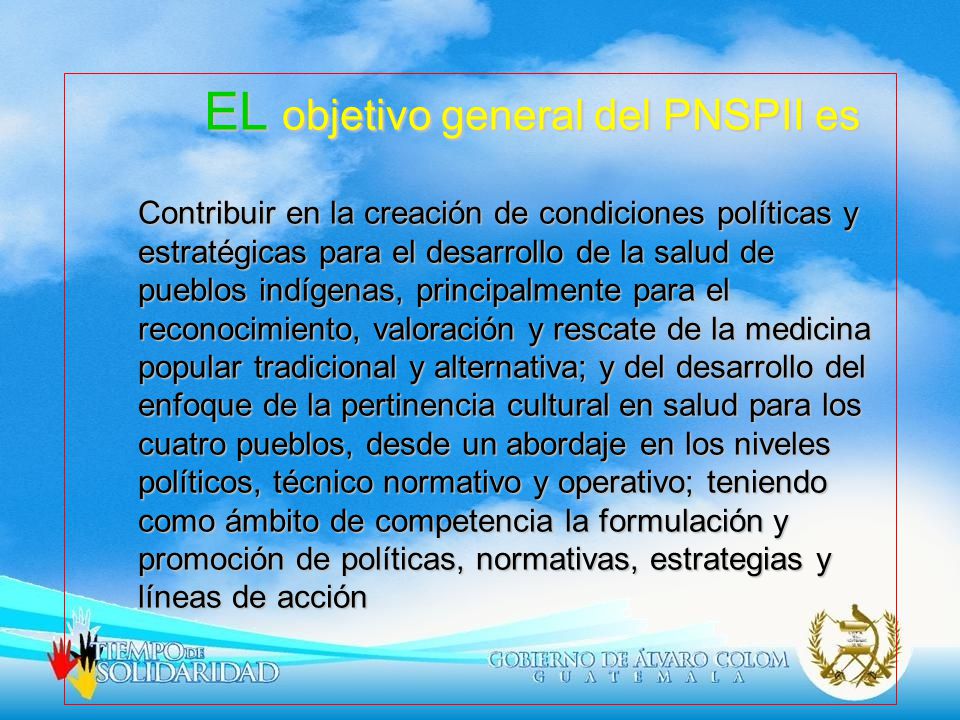 EL objetivo general del PNSPII es

Contribuir en la creación de condiciones políticas y estratégicas para el desarrollo de la salud de pueblos indígenas, principalmente para el reconocimiento, valoración y rescate de la medicina popular tradicional y alternativa; y del desarrollo del enfoque de la pertinencia cultural en salud para los cuatro pueblos, desde un abordaje en los niveles políticos, técnico normativo y operativo; teniendo como ámbito de competencia la formulación y promoción de políticas, normativas, estrategias y líneas de acción

TIEMPO DE SOLIDARIDAD

GOBIERNO DE ÁLVARO COLOM
GUATEMALA